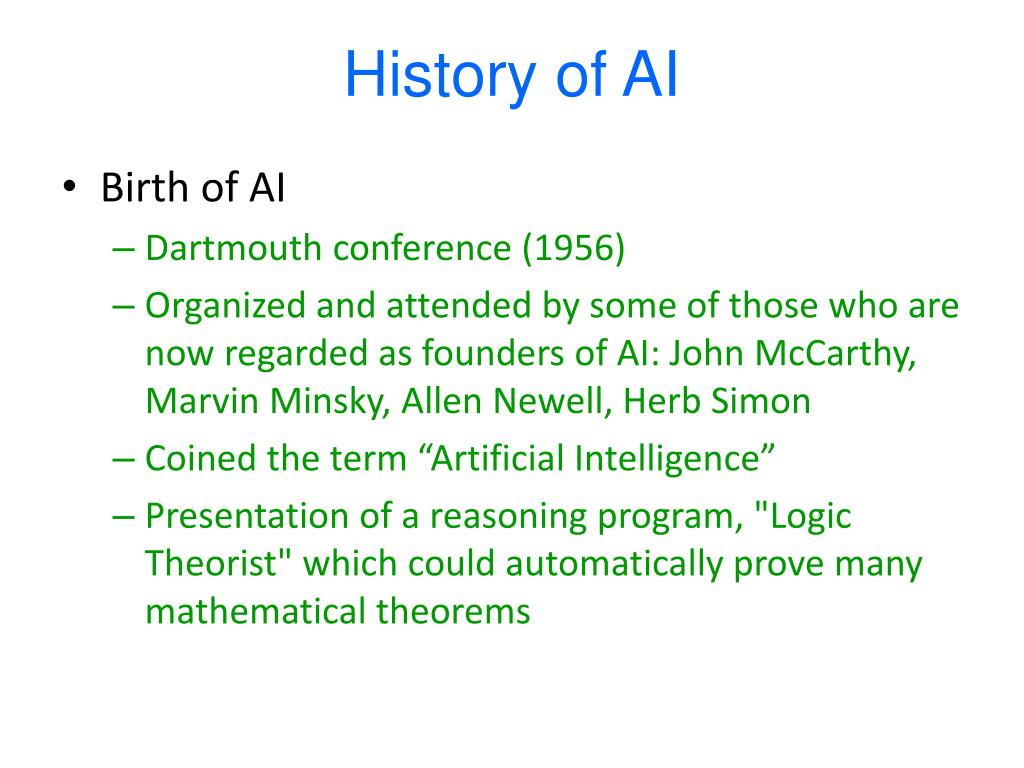 History of AI

• Birth of AI
– Dartmouth conference (1956)
– Organized and attended by some of those who are now regarded as founders of AI: John McCarthy, Marvin Minsky, Allen Newell, Herb Simon
– Coined the term “Artificial Intelligence”
– Presentation of a reasoning program, "Logic Theorist" which could automatically prove many mathematical theorems